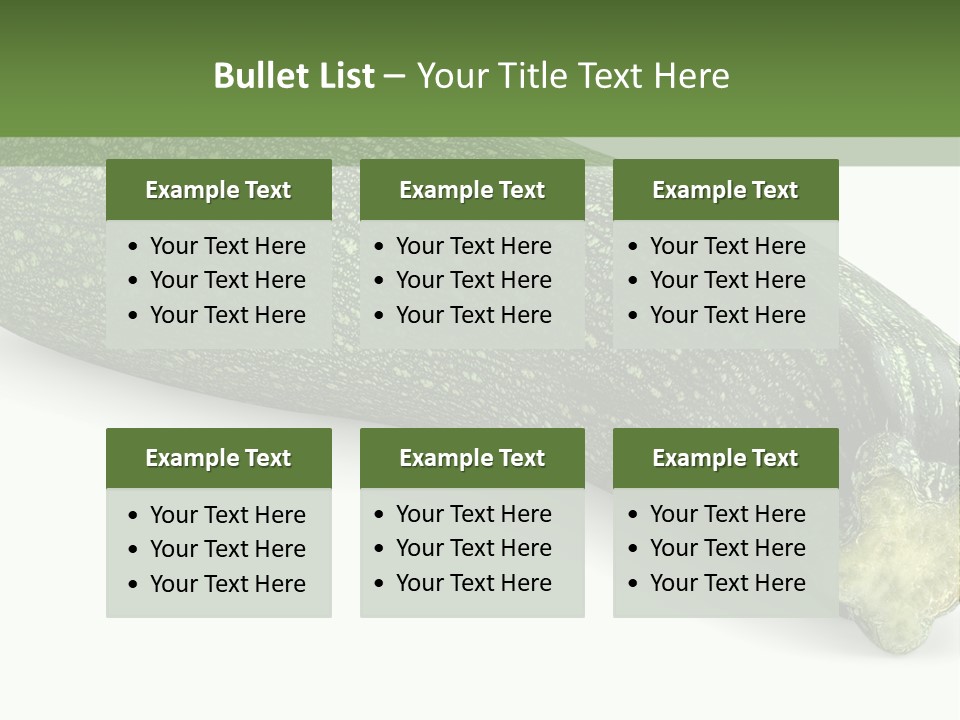 Bullet List – Your Title Text Here

Example Text
• Your Text Here
• Your Text Here
• Your Text Here

Example Text
• Your Text Here
• Your Text Here
• Your Text Here

Example Text
• Your Text Here
• Your Text Here
• Your Text Here

Example Text
• Your Text Here
• Your Text Here
• Your Text Here

Example Text
• Your Text Here
• Your Text Here
• Your Text Here

Example Text
• Your Text Here
• Your Text Here
• Your Text Here